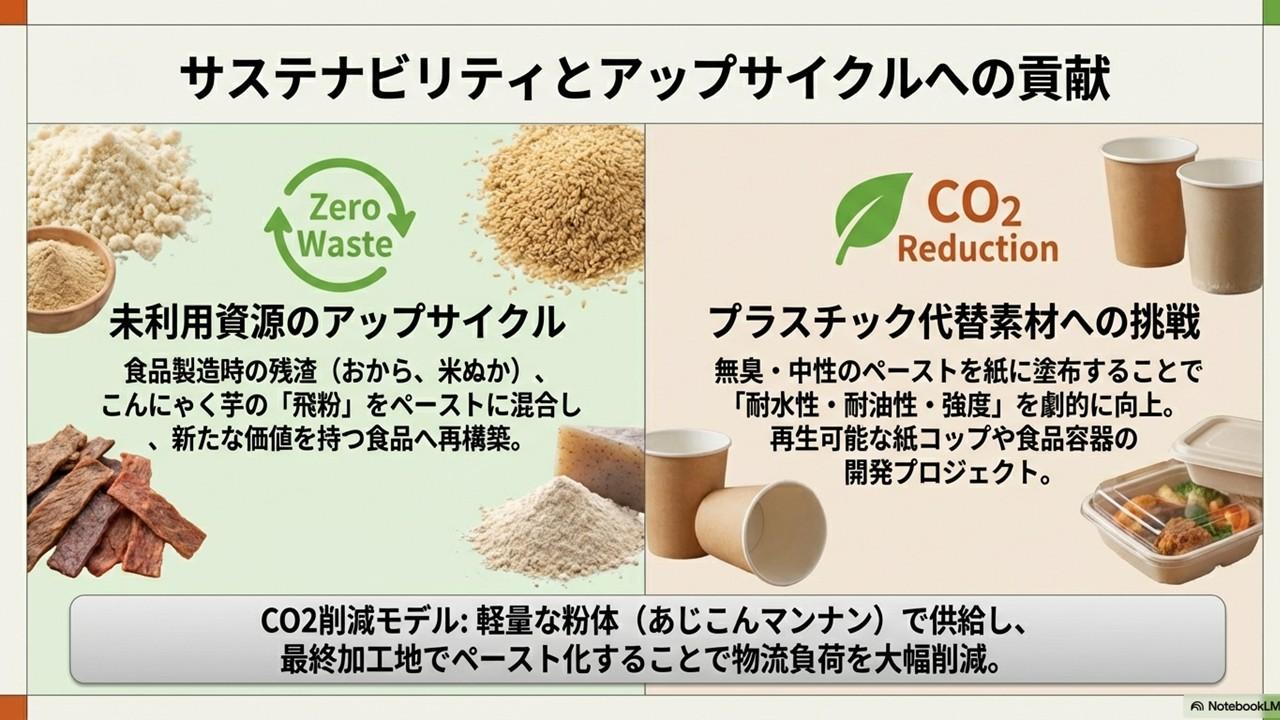 サステナビリティとアップサイクルへの貢献

Zero Waste

未利用資源のアップサイクル

食品製造時の残渣（おから、米ぬか）、こんにゃく芋の「飛粉」をペーストに混合し、新たな価値を持つ食品へ再構築。

$CO_2$ Reduction

プラスチック代替素材への挑戦

無臭・中性のペーストを紙に塗布することで「耐水性・耐油性・強度」を劇的に向上。再生可能な紙コップや食品容器の開発プロジェクト。

CO2削減モデル: 軽量な粉体（あじこんマンナン）で供給し、最終加工地でペースト化することで物流負荷を大幅削減。

NotebookLM